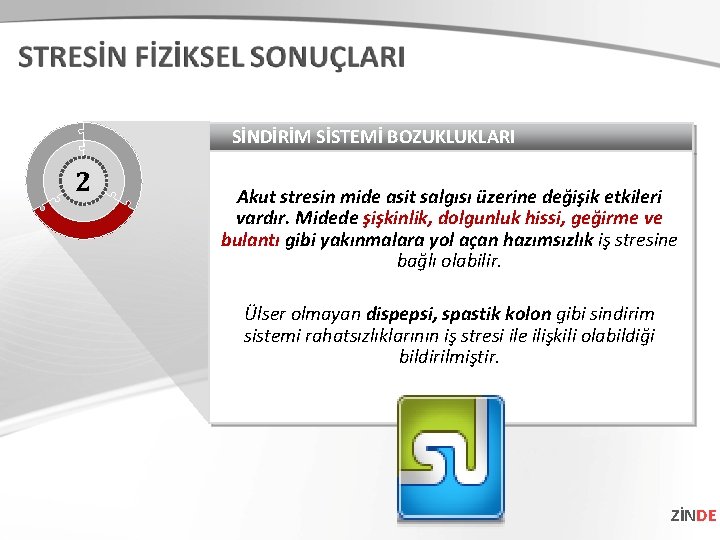 STRESİN FİZİKSEL SONUÇLARI

2

SİNDİRİM SİSTEMİ BOZUKLUKLARI

Akut stresin mide asit salgısı üzerine değişik etkileri vardır. Midede şişkinlik, dolgunluk hissi, geğirme ve bulantı gibi yakınmalara yol açan hazımsızlık iş stresine bağlı olabilir.

Ülser olmayan dispepsi, spastik kolon gibi sindirim sistemi rahatsızlıklarının iş stresi ile ilişkili olabildiği bildirilmiştir.

ZİNDE